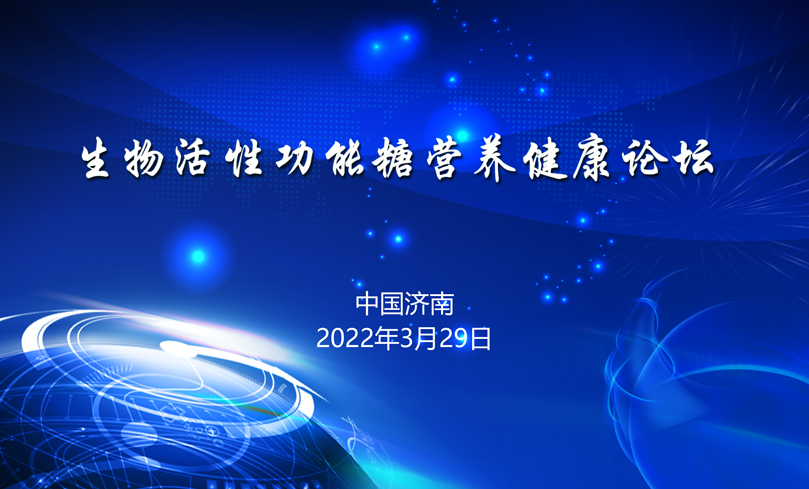 生物活性功能糖营养健康论坛

中国济南
2022年3月29日